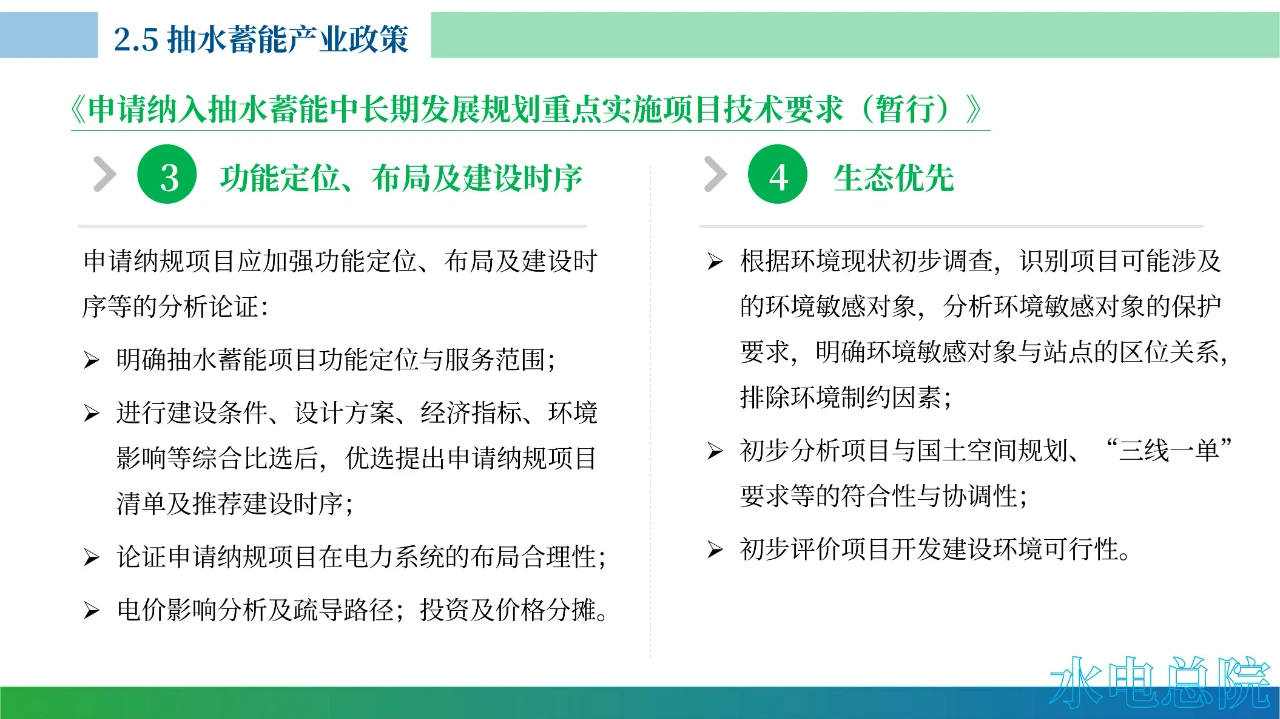 2.5 抽水蓄能产业政策

《申请纳入抽水蓄能中长期发展规划重点实施项目技术要求（暂行）》

3 功能定位、布局及建设时序

申请纳规项目应加强功能定位、布局及建设时序等的分析论证：

➢ 明确抽水蓄能项目功能定位与服务范围；

➢ 进行建设条件、设计方案、经济指标、环境影响等综合比选后，优选提出申请纳规项目清单及推荐建设时序；

➢ 论证申请纳规项目在电力系统的布局合理性；

➢ 电价影响分析及疏导路径；投资及价格分摊。

4 生态优先

➢ 根据环境现状初步调查，识别项目可能涉及的环境敏感对象，分析环境敏感对象的保护要求，明确环境敏感对象与站点的区位关系，排除环境制约因素；

➢ 初步分析项目与国土空间规划、“三线一单”要求等的符合性与协调性；

➢ 初步评价项目开发建设环境可行性。

水电总院